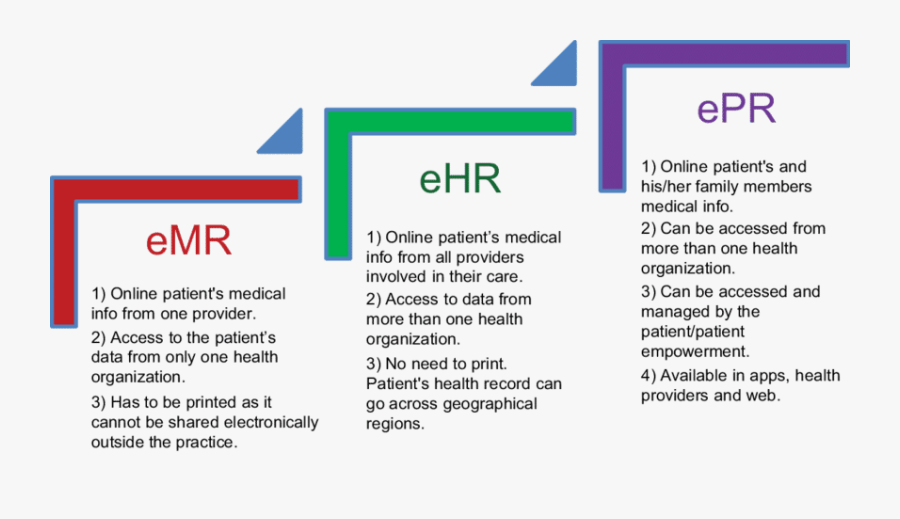 eMR

1) Online patient's medical info from one provider.

2) Access to the patient's data from only one health organization.

3) Has to be printed as it cannot be shared electronically outside the practice.

eHR

1) Online patient's medical info from all providers involved in their care.

2) Access to data from more than one health organization.

3) No need to print. Patient's health record can go across geographical regions.

ePR

1) Online patient's and his/her family members medical info.

2) Can be accessed from more than one health organization.

3) Can be accessed and managed by the patient/patient empowerment.

4) Available in apps, health providers and web.